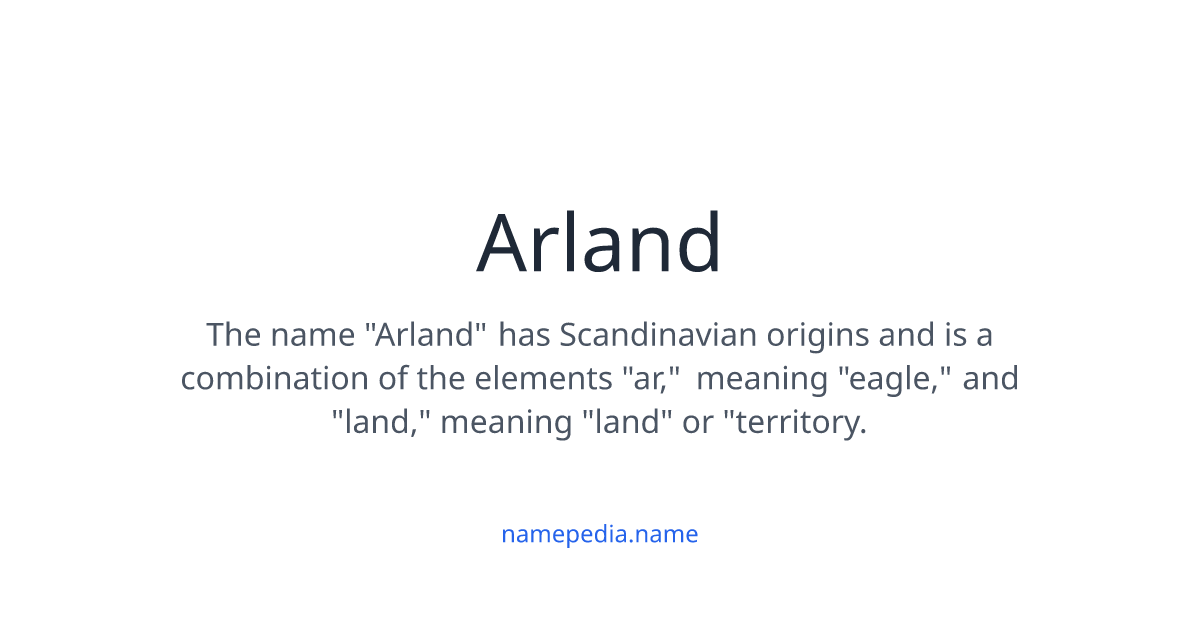 Arland

The name "Arland" has Scandinavian origins and is a combination of the elements "ar," meaning "eagle," and "land," meaning "land" or "territory.

namepedia.name